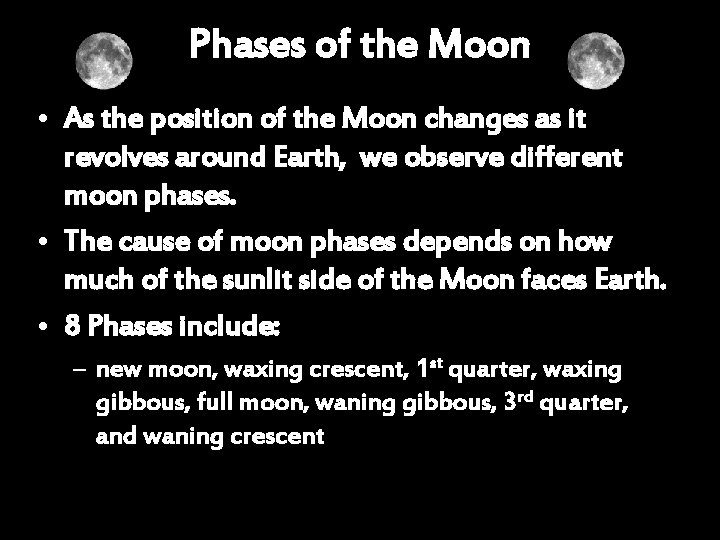 Phases of the Moon

• As the position of the Moon changes as it revolves around Earth,  we observe different moon phases.

• The cause of moon phases depends on how much of the sunlit side of the Moon faces Earth.

• 8 Phases include:

– new moon, waxing crescent, 1$^{st}$ quarter, waxing gibbous, full moon, waning gibbous, 3$^{rd}$ quarter, and waning crescent